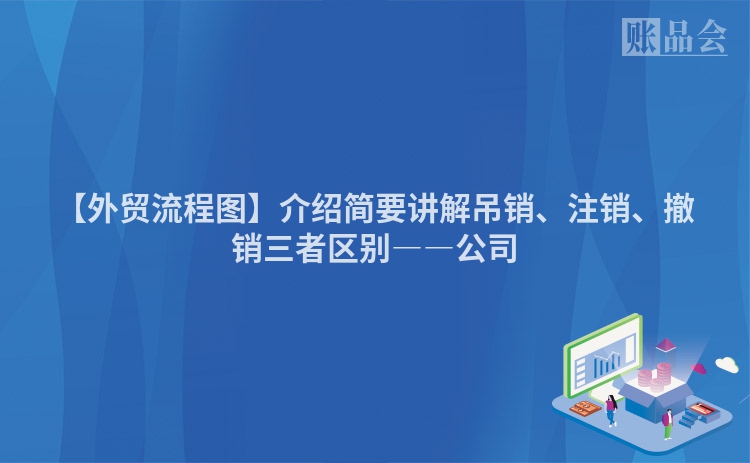 账品会

【外贸流程图】介绍简要讲解吊销、注销、撤销三者区别——公司